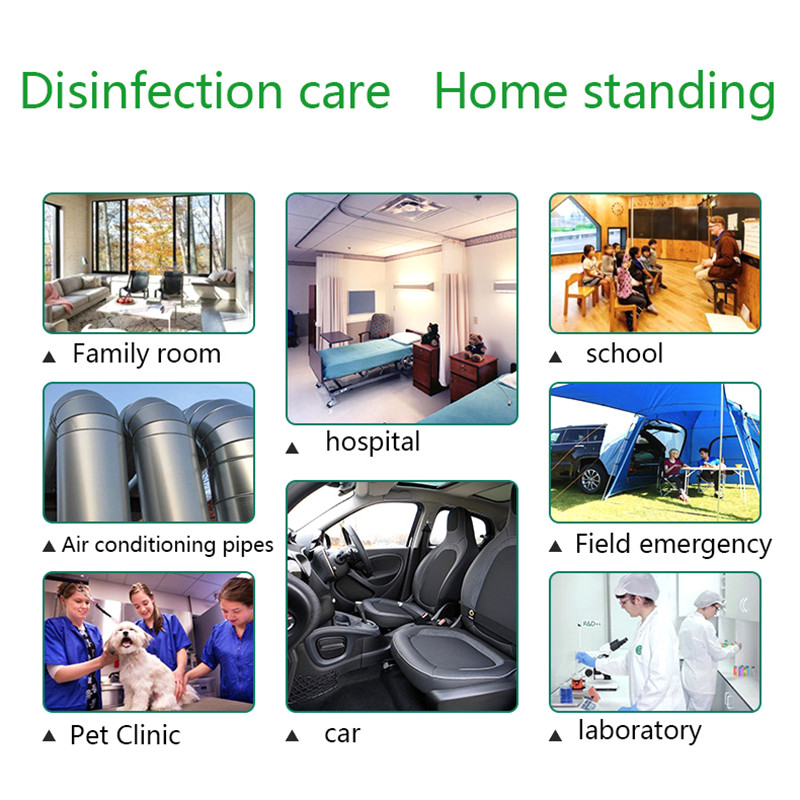 Disinfection care Home standing

▲ Family room

▲ Air conditioning pipes

▲ Pet Clinic

▲ hospital

▲ car

▲ school

▲ Field emergency

▲ laboratory